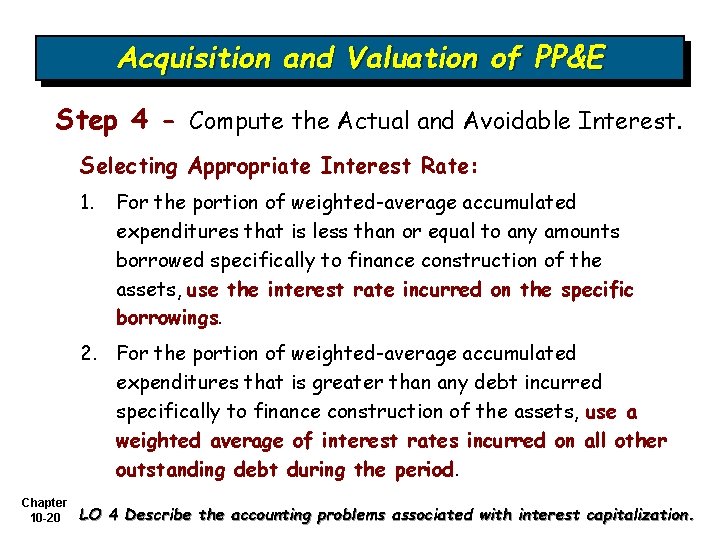 Acquisition and Valuation of PP&E

Step 4 - Compute the Actual and Avoidable Interest.

Selecting Appropriate Interest Rate:

1. For the portion of weighted-average accumulated expenditures that is less than or equal to any amounts borrowed specifically to finance construction of the assets, use the interest rate incurred on the specific borrowings.

2. For the portion of weighted-average accumulated expenditures that is greater than any debt incurred specifically to finance construction of the assets, use a weighted average of interest rates incurred on all other outstanding debt during the period.

Chapter 10-20

LO 4 Describe the accounting problems associated with interest capitalization.